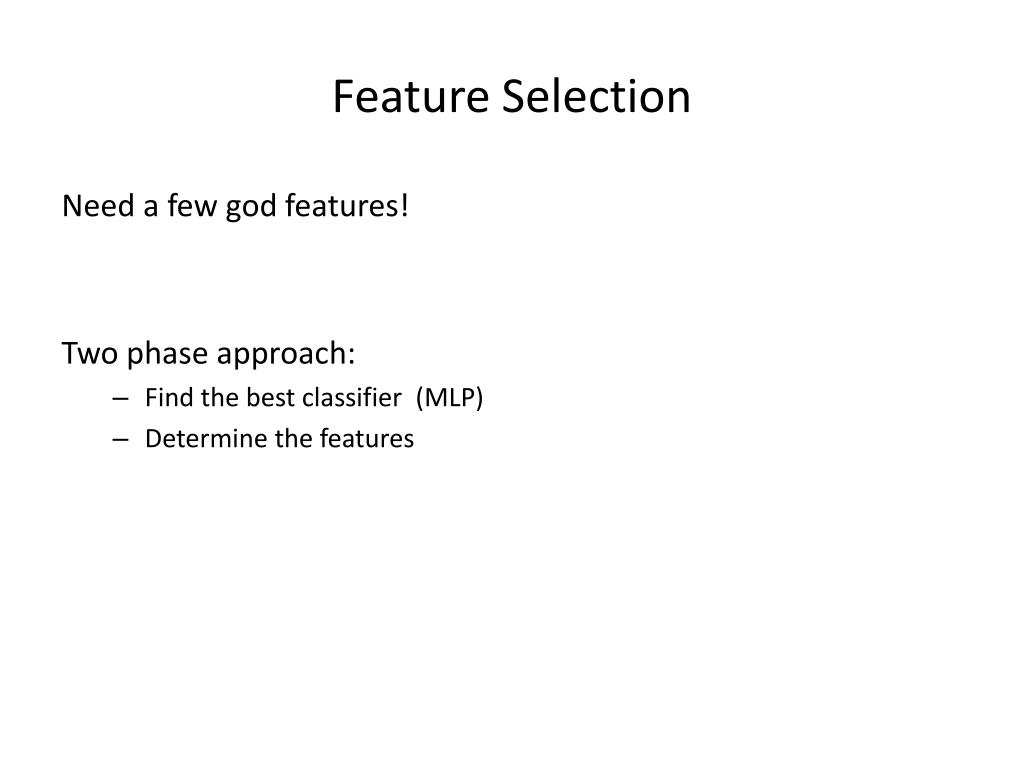 Feature Selection

Need a few god features!

Two phase approach:
– Find the best classifier (MLP)
– Determine the features